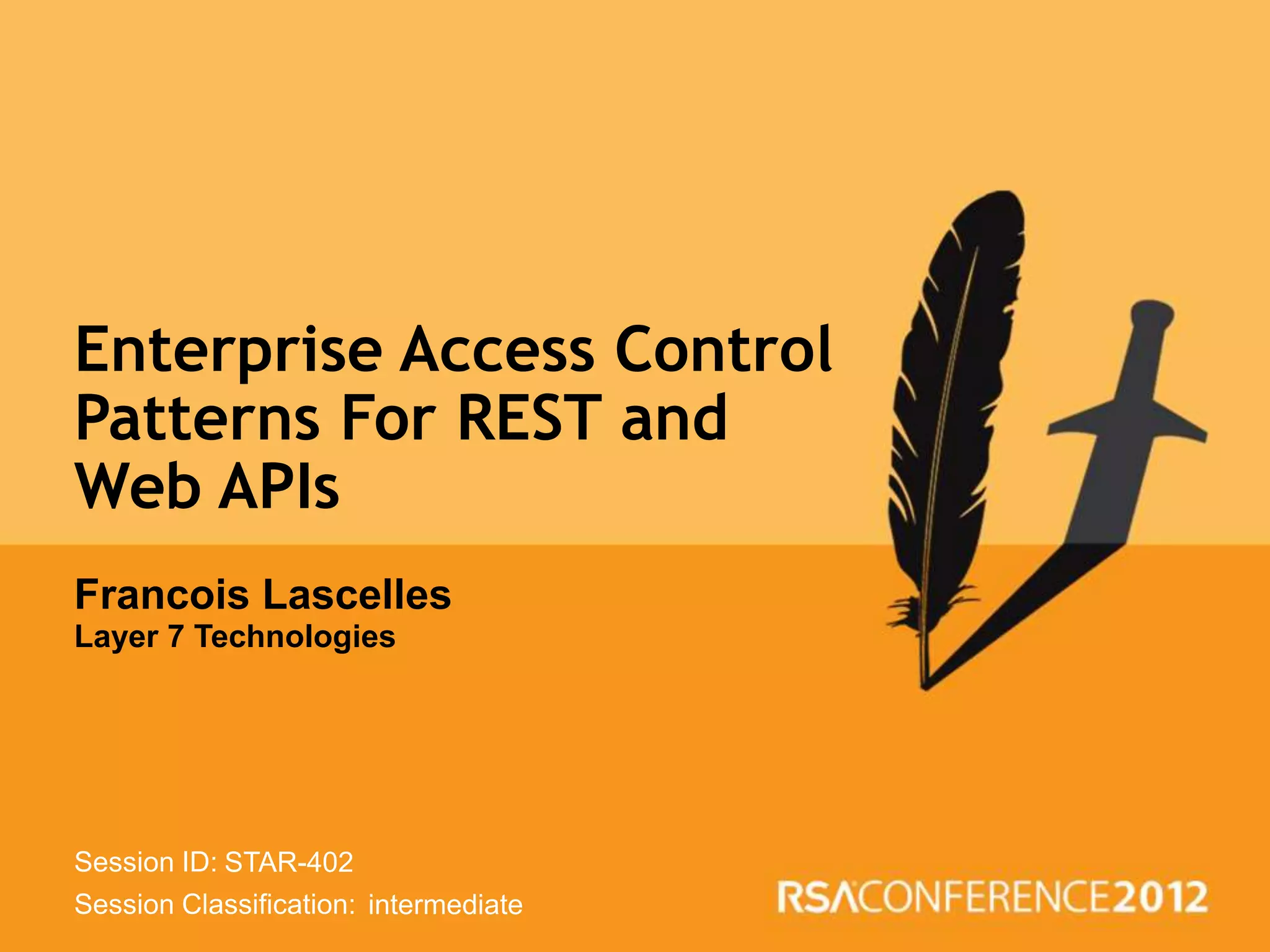 Enterprise Access Control Patterns For REST and Web APIs

Francois Lascelles
Layer 7 Technologies

Session ID: STAR-402
Session Classification: intermediate

RSACONFERENCE2012